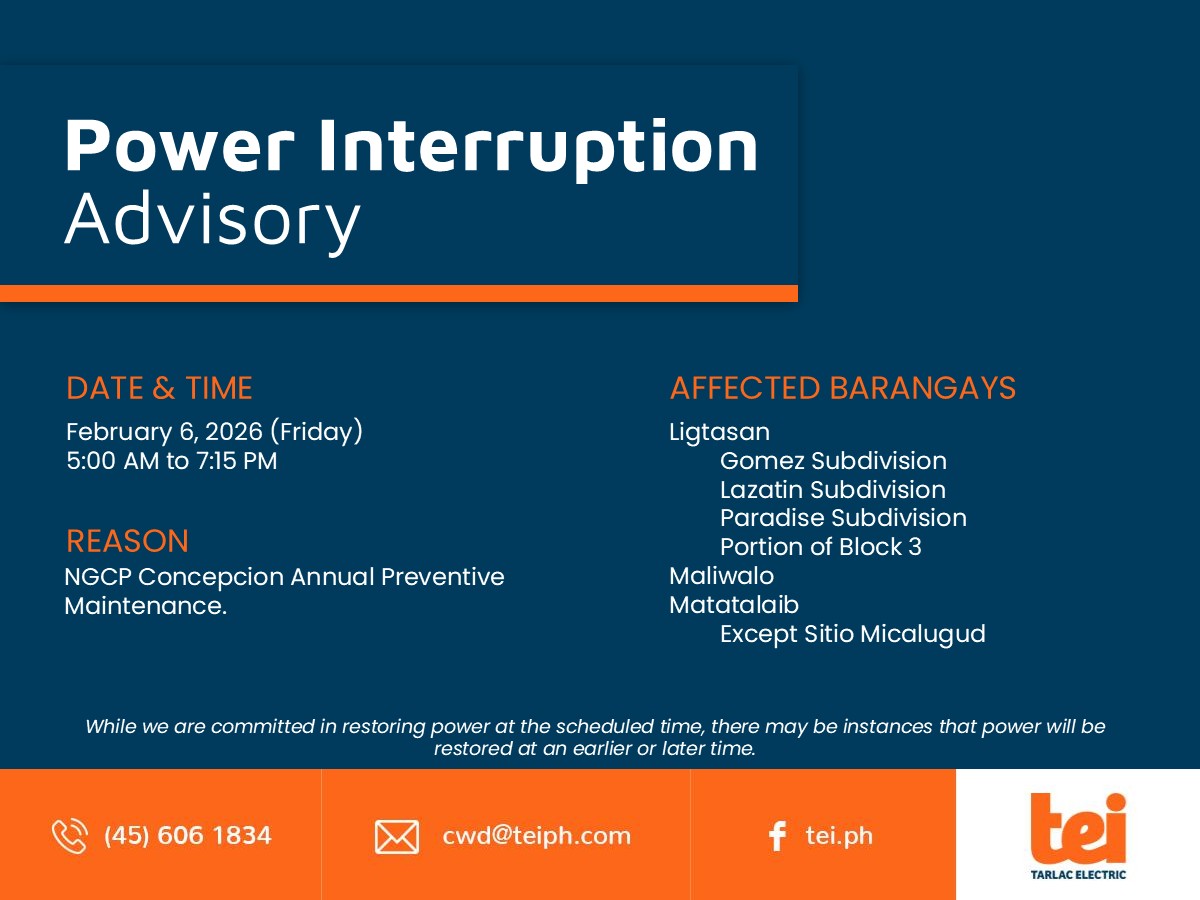 Power Interruption
Advisory

DATE & TIME
February 6, 2026 (Friday)
5:00 AM to 7:15 PM

REASON
NGCP Concepcion Annual Preventive Maintenance.

AFFECTED BARANGAYS
Ligtasan
Gomez Subdivision
Lazatin Subdivision
Paradise Subdivision
Portion of Block 3
Maliwalo
Matatalaib
Except Sitio Micalugud

While we are committed in restoring power at the scheduled time, there may be instances that power will be restored at an earlier or later time.

(45) 606 1834

cwd@teiph.com

tei.ph

tei
TARLAC ELECTRIC